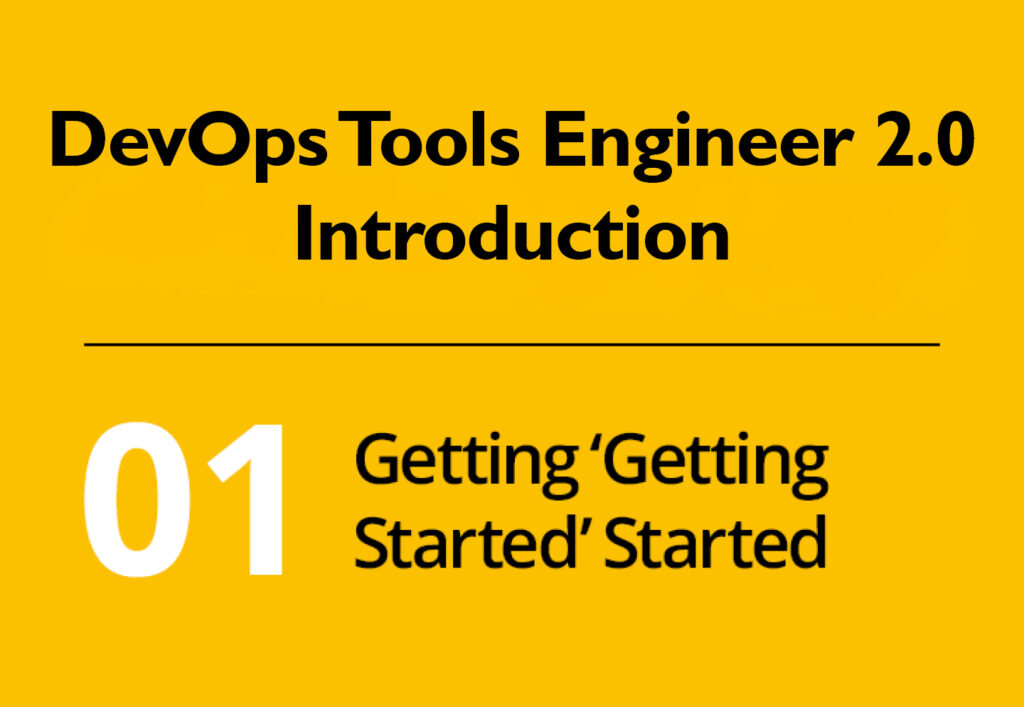 DevOps Tools Engineer 2.0 Introduction

01

Getting 'Getting Started' Started